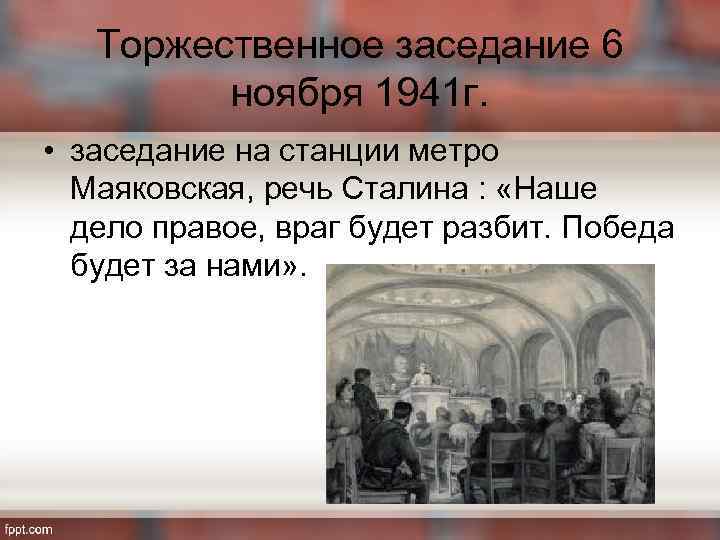 Торжественное заседание 6 ноября 1941г.

• заседание на станции метро Маяковская, речь Сталина : «Наше дело правое, враг будет разбит. Победа будет за нами».

fppt.com